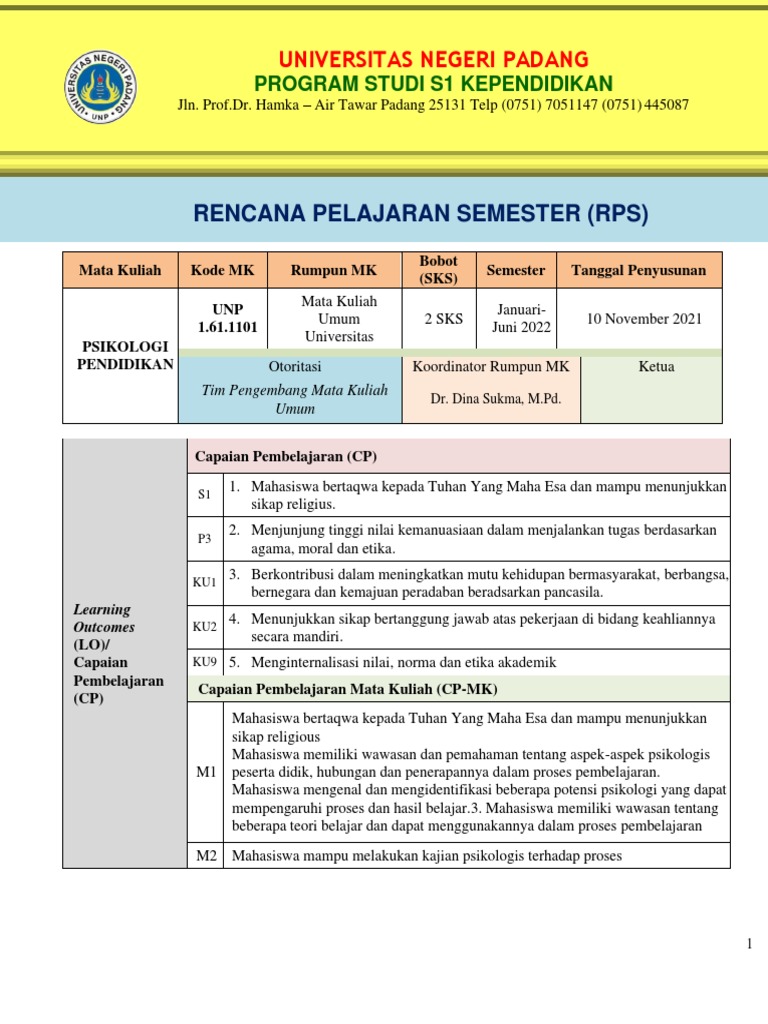 UNIVERSITAS NEGERI PADANG
UNP

UNIVERSITAS NEGERI PADANG
PROGRAM STUDI S1 KEPENDIDIKAN
Jln. Prof.Dr. Hamka – Air Tawar Padang 25131 Telp (0751) 7051147 (0751) 445087

RENCANA PELAJARAN SEMESTER (RPS)

| Mata Kuliah | Kode MK | Rumpun MK | Bobot (SKS) | Semester | Tanggal Penyusunan |
|---|---|---|---|---|---|
| PSIKOLOGI PENDIDIKAN | UNP 1.61.1101 | Mata Kuliah Umum Universitas | 2 SKS | Januari-Juni 2022 | 10 November 2021 |
| | Otoritasi | | Koordinator Rumpun MK | | Ketua |
| | Tim Pengembang Mata Kuliah Umum | | Dr. Dina Sukma, M.Pd. | | |

| Learning Outcomes (LO)/ Capaian Pembelajaran (CP) | Capaian Pembelajaran (CP) | |
|---|---|---|
| | S1 | 1. Mahasiswa bertaqwa kepada Tuhan Yang Maha Esa dan mampu menunjukkan sikap religius. |
| | P3 | 2. Menjunjung tinggi nilai kemanuasiaan dalam menjalankan tugas berdasarkan agama, moral dan etika. |
| | KU1 | 3. Berkontribusi dalam meningkatkan mutu kehidupan bermasyarakat, berbangsa, bernegara dan kemajuan peradaban beradsarkan pancasila. |
| | KU2 | 4. Menunjukkan sikap bertanggung jawab atas pekerjaan di bidang keahliannya secara mandiri. |
| | KU9 | 5. Menginternalisasi nilai, norma dan etika akademik |
| | Capaian Pembelajaran Mata Kuliah (CP-MK) | |
| | M1 | Mahasiswa bertaqwa kepada Tuhan Yang Maha Esa dan mampu menunjukkan sikap religious Mahasiswa memiliki wawasan dan pemahaman tentang aspek-aspek psikologis peserta didik, hubungan dan penerapannya dalam proses pembelajaran. Mahasiswa mengenal dan mengidentifikasi beberapa potensi psikologi yang dapat mempengaruhi proses dan hasil belajar.3. Mahasiswa memiliki wawasan tentang beberapa teori belajar dan dapat menggunakannya dalam proses pembelajaran |
| | M2 | Mahasiswa mampu melakukan kajian psikologis terhadap proses |

1